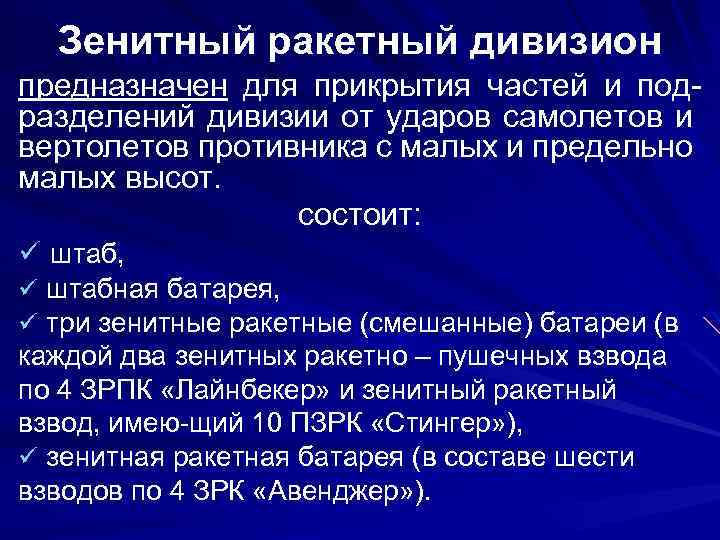 Зенитный ракетный дивизион

предназначен для прикрытия частей и подразделений дивизии от ударов самолетов и вертолетов противника с малых и предельно малых высот.

состоит:

✓ штаб,
✓ штабная батарея,
✓ три зенитные ракетные (смешанные) батареи (в каждой два зенитных ракетно – пушечных взвода по 4 ЗРПК «Лайнбекер» и зенитный ракетный взвод, имею-щий 10 ПЗРК «Стингер»),
✓ зенитная ракетная батарея (в составе шести взводов по 4 ЗРК «Авенджер»).